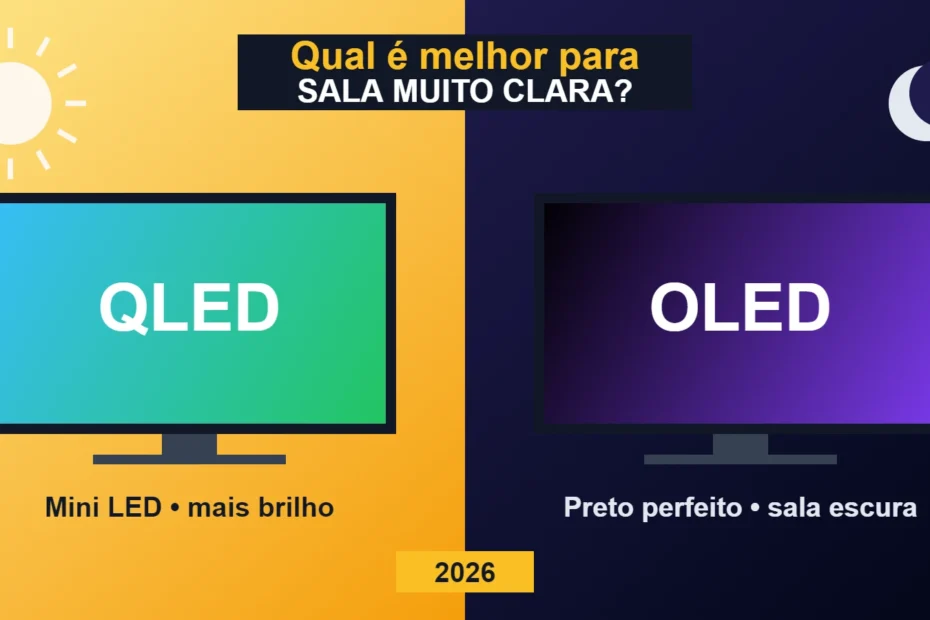 Qual é melhor para
SALA MUITO CLARA?

QLED

Mini LED • mais brilho

OLED

Preto perfeito • sala escura

2026